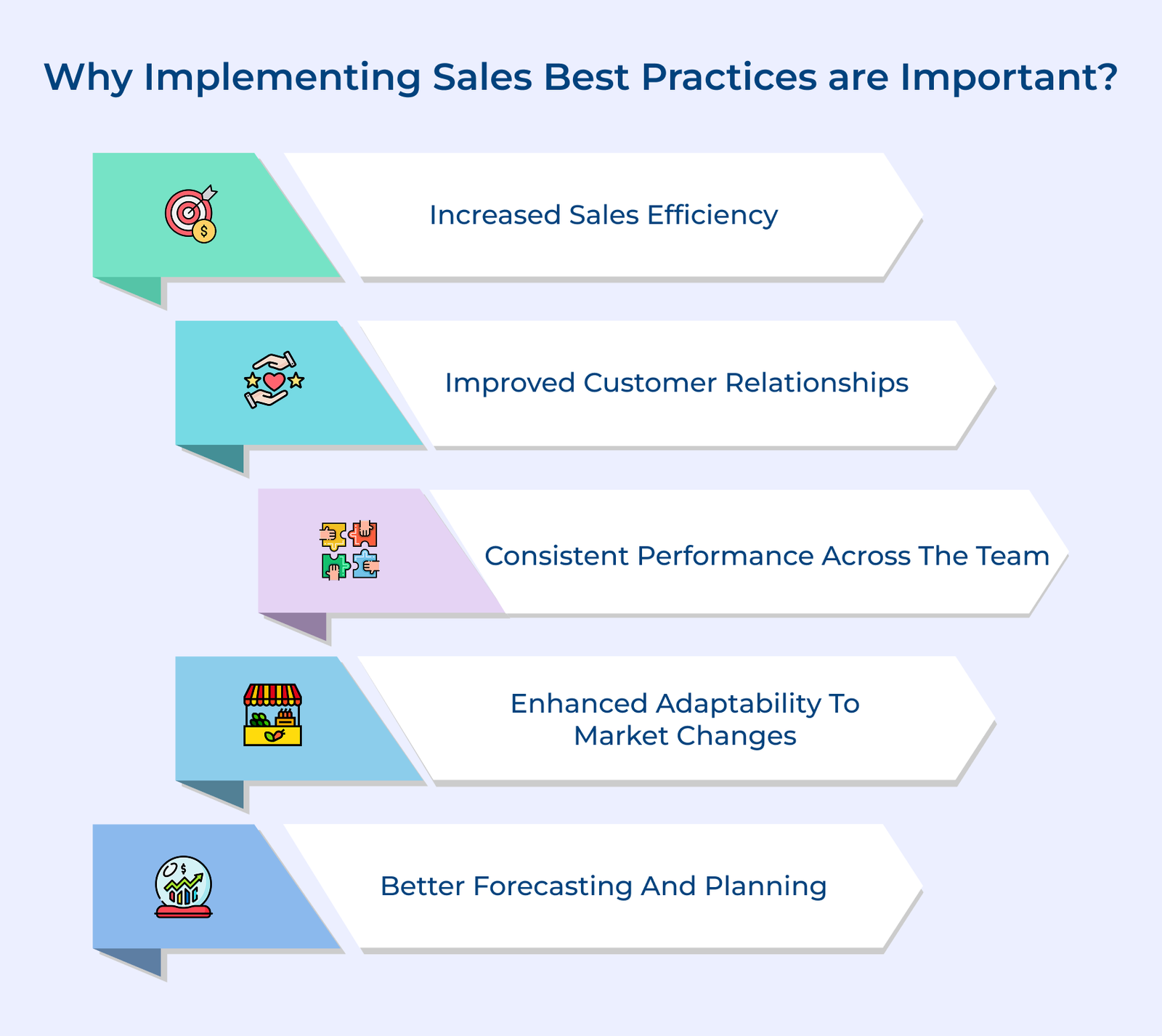 Why Implementing Sales Best Practices are Important?

Increased Sales Efficiency

Improved Customer Relationships

Consistent Performance Across The Team

Enhanced Adaptability To Market Changes

Better Forecasting And Planning